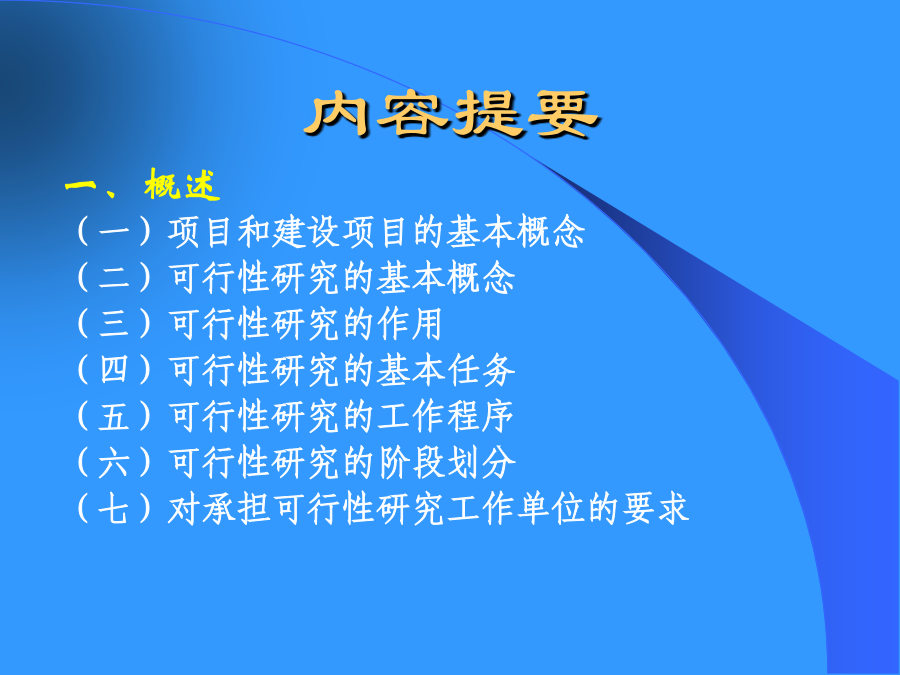 内容提要

一、概述

（一）项目和建设项目的基本概念

（二）可行性研究的基本概念

（三）可行性研究的作用

（四）可行性研究的基本任务

（五）可行性研究的工作程序

（六）可行性研究的阶段划分

（七）对承担可行性研究工作单位的要求